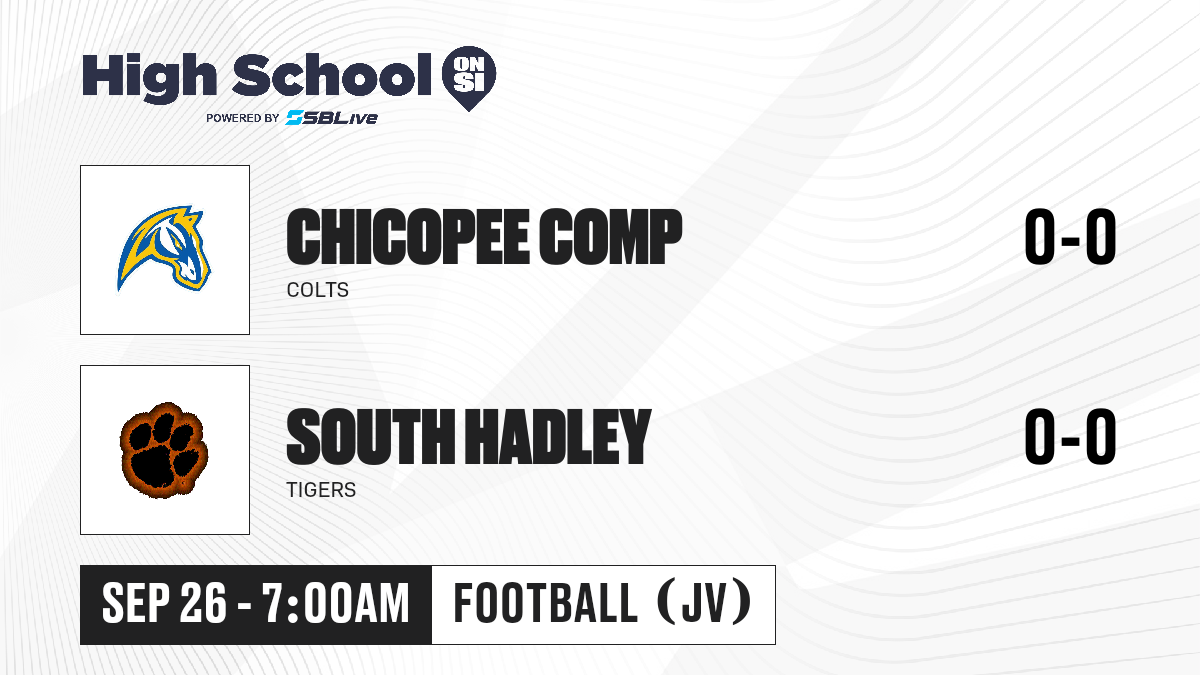 High School ON SI
POWERED BY SBLive

CHICOPEE COMP
COLTS
0-0

SOUTH HADLEY
TIGERS
0-0

SEP 26 - 7:00AM
FOOTBALL (JV)